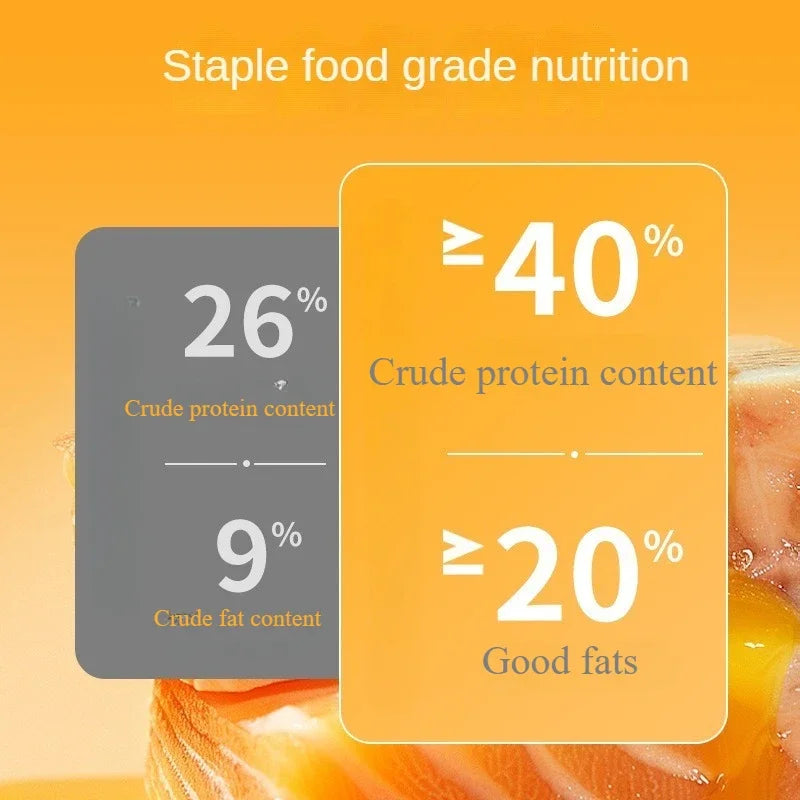 Staple food grade nutrition

26%
Crude protein content

9%
Crude fat content

≥40%
Crude protein content

≥20%
Good fats